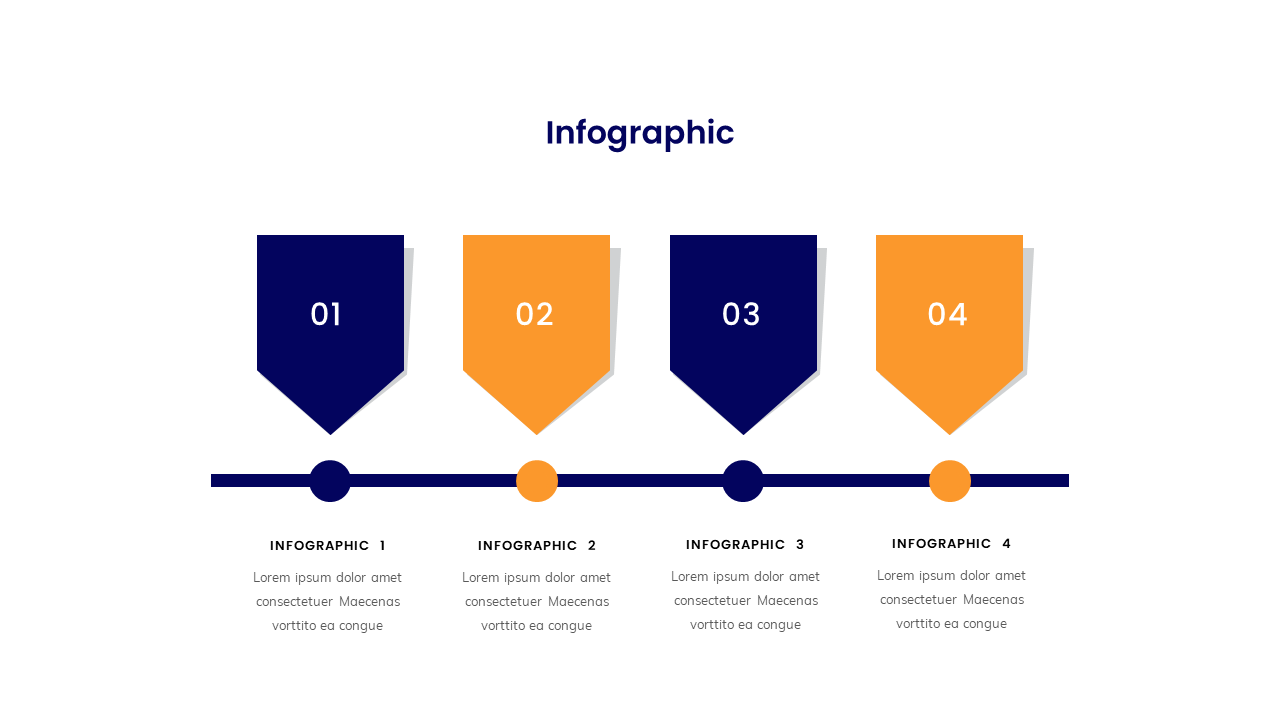 Infographic

01

02

03

04

INFOGRAPHIC 1

Lorem ipsum dolor amet consectetuer Maecenas vorttito ea congue

INFOGRAPHIC 2

Lorem ipsum dolor amet consectetuer Maecenas vorttito ea congue

INFOGRAPHIC 3

Lorem ipsum dolor amet consectetuer Maecenas vorttito ea congue

INFOGRAPHIC 4

Lorem ipsum dolor amet consectetuer Maecenas vorttito ea congue